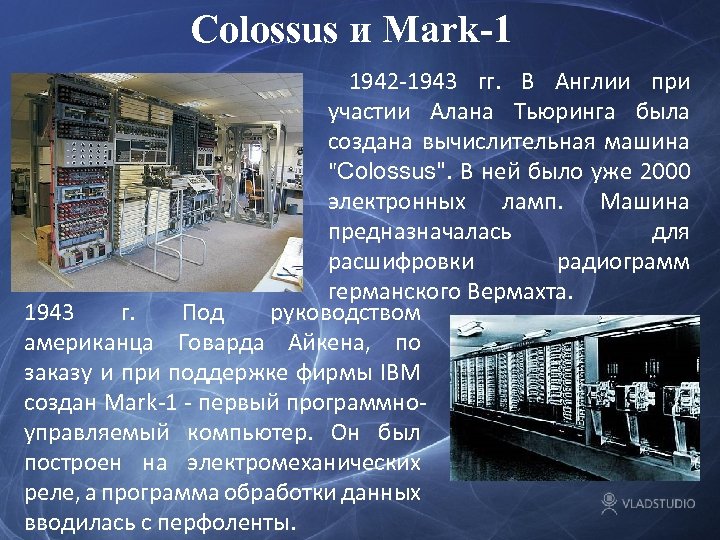 Colossus и Mark-1

1942-1943 гг. В Англии при участии Алана Тьюринга была создана вычислительная машина "Colossus". В ней было уже 2000 электронных ламп. Машина предназначалась для расшифровки радиограмм германского Вермахта.

1943 г. Под руководством американца Говарда Айкена, по заказу и при поддержке фирмы IBM создан Mark-1 - первый программно-управляемый компьютер. Он был построен на электромеханических реле, а программа обработки данных вводилась с перфоленты.

VLADSTUDIO